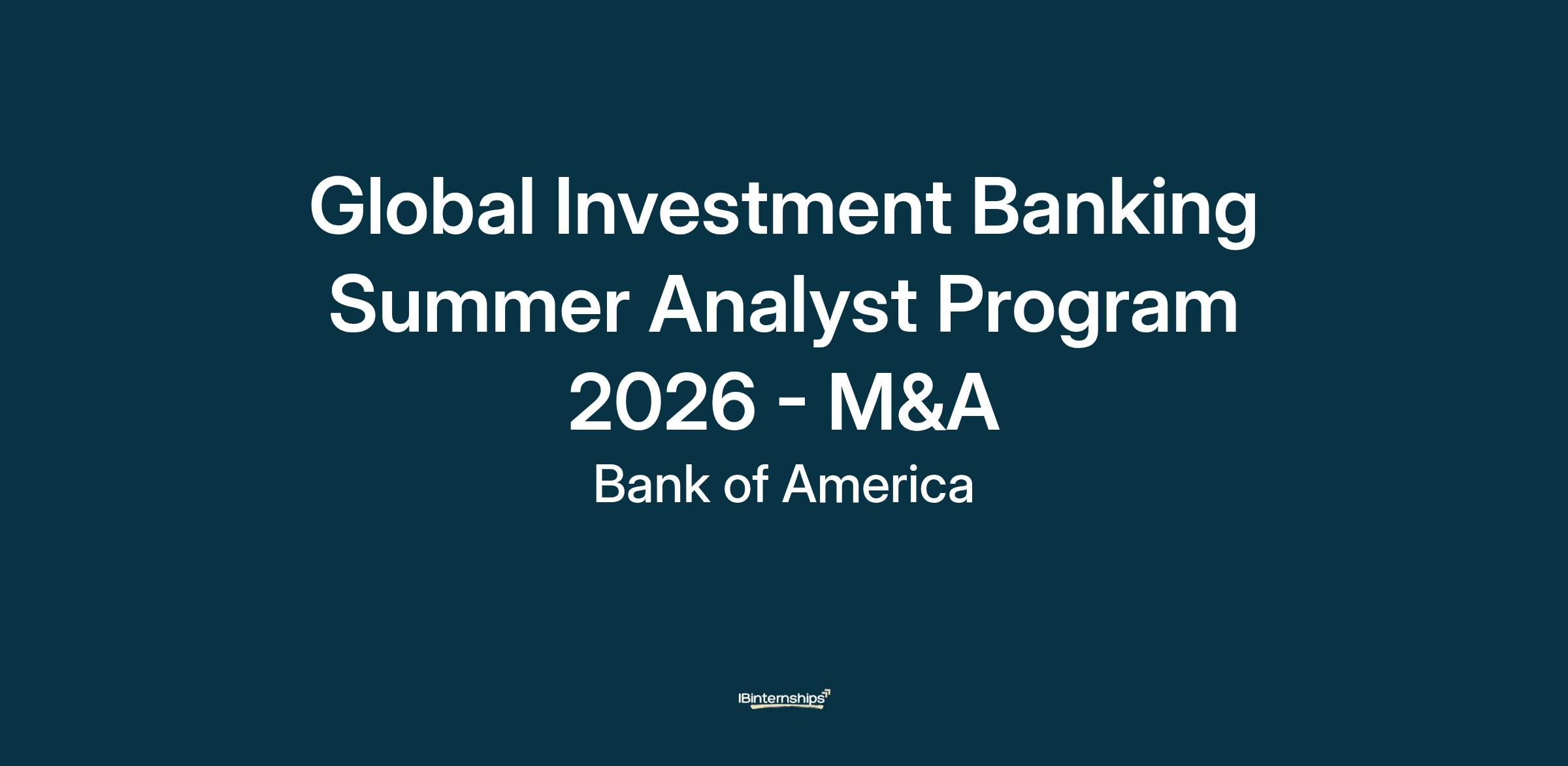 Global Investment Banking Summer Analyst Program 2026 - M&A

Bank of America

IBinternships